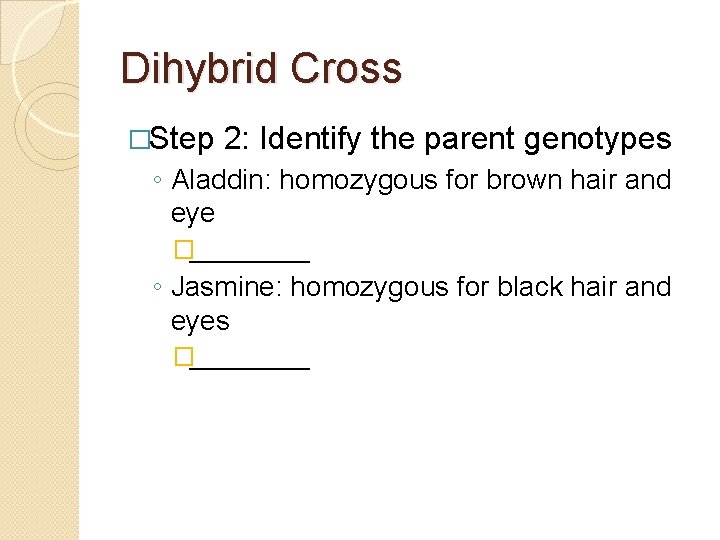 Dihybrid Cross

□Step 2: Identify the parent genotypes
◦ Aladdin: homozygous for brown hair and eye
□________
◦ Jasmine: homozygous for black hair and eyes
□________